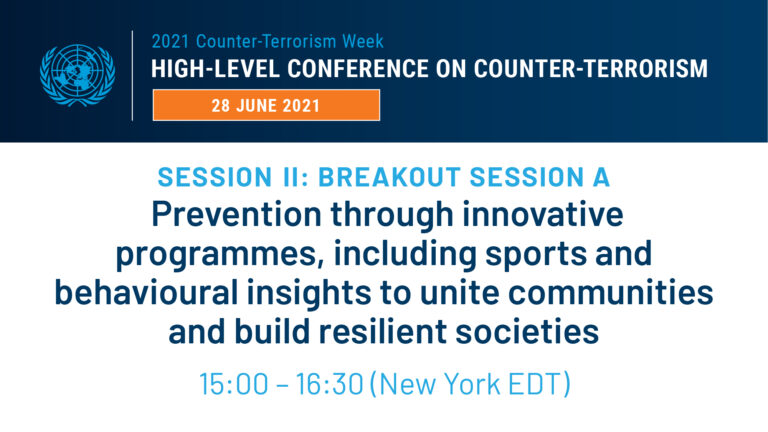 2021 Counter-Terrorism Week
HIGH-LEVEL CONFERENCE ON COUNTER-TERRORISM
28 JUNE 2021

SESSION II: BREAKOUT SESSION A
Prevention through innovative programmes, including sports and behavioural insights to unite communities and build resilient societies

15:00 – 16:30 (New York EDT)